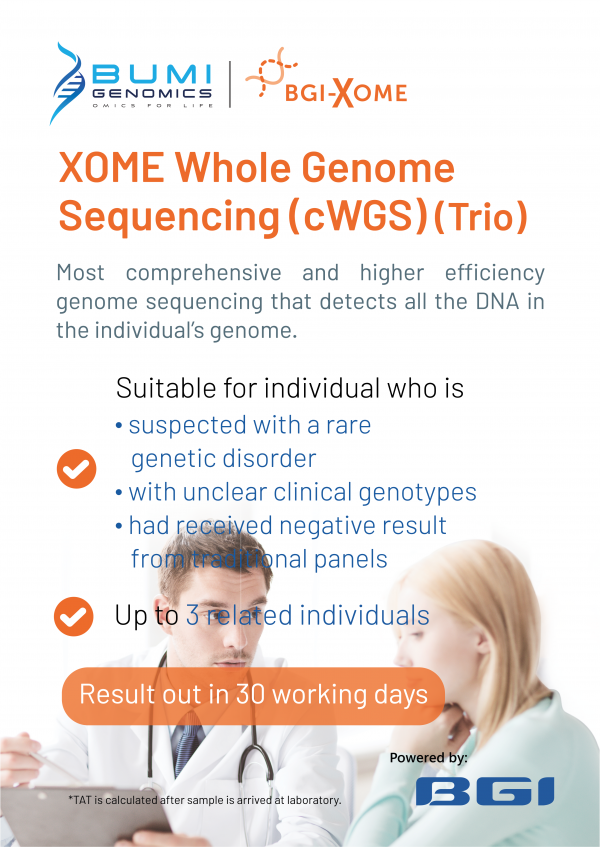 BUMI GENOMICS
OMICS FOR LIFE

BGI-XOME

XOME Whole Genome Sequencing (cWGS) (Trio)

Most comprehensive and higher efficiency genome sequencing that detects all the DNA in the individual's genome.

Suitable for individual who is
• suspected with a rare genetic disorder
• with unclear clinical genotypes
• had received negative result from traditional panels

Up to 3 related individuals

Result out in 30 working days

Powered by:
BGI

*TAT is calculated after sample is arrived at laboratory.